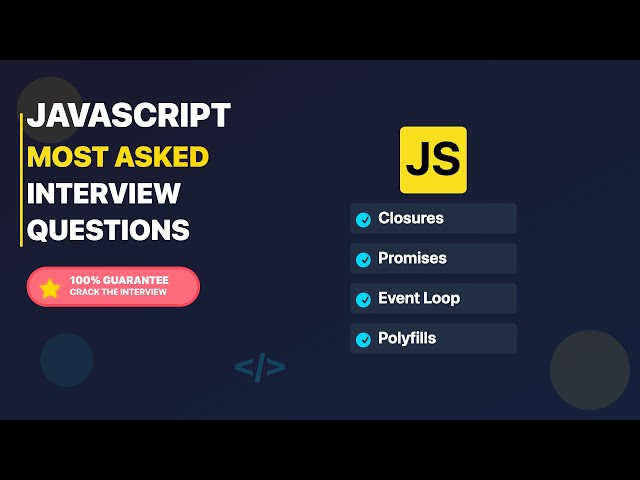 JAVASCRIPT
MOST ASKED
INTERVIEW
QUESTIONS

100% GUARANTEE
CRACK THE INTERVIEW

</>

JS

Closures

Promises

Event Loop

Polyfills